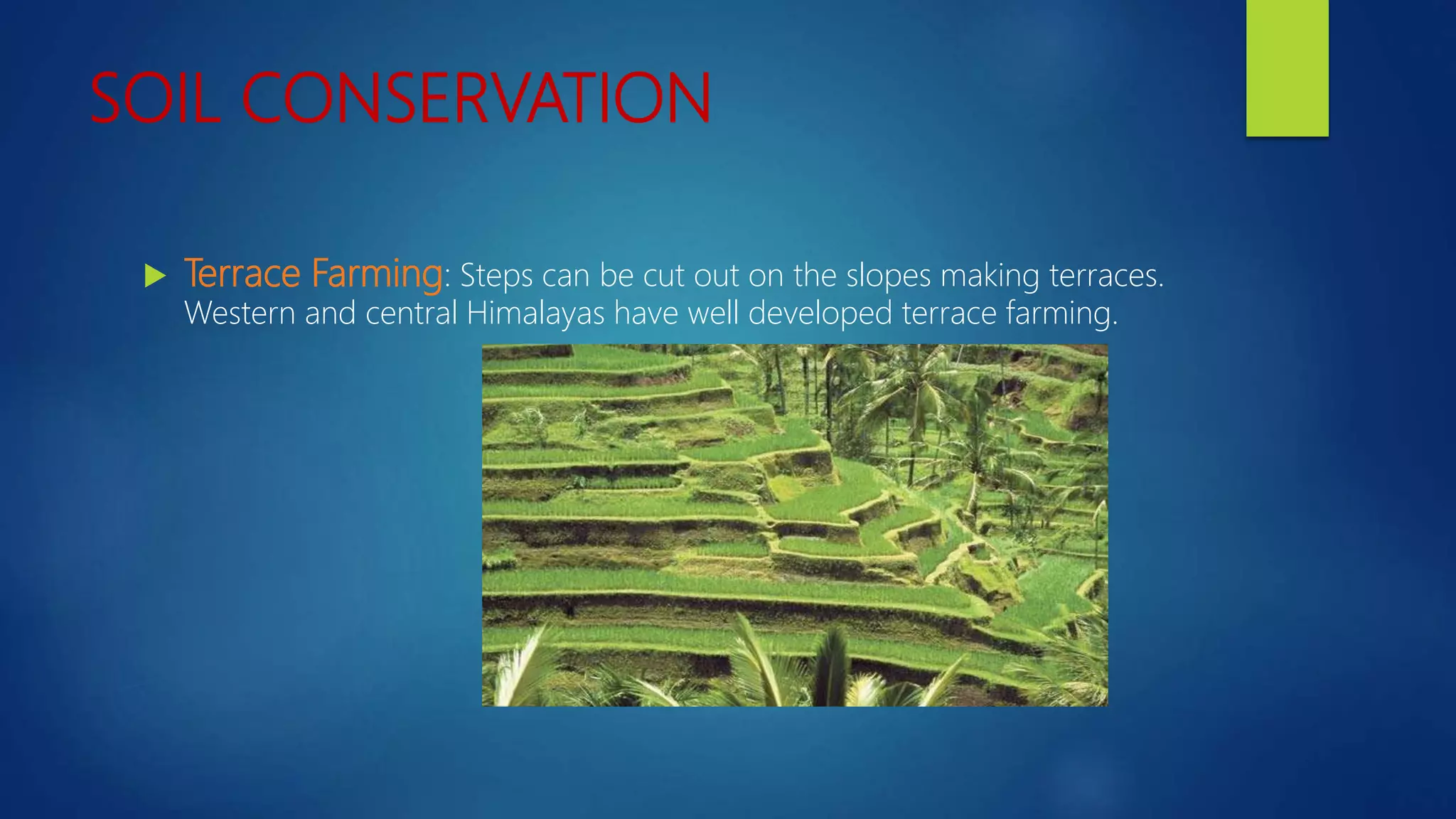 SOIL CONSERVATION

Terrace Farming: Steps can be cut out on the slopes making terraces. Western and central Himalayas have well developed terrace farming.